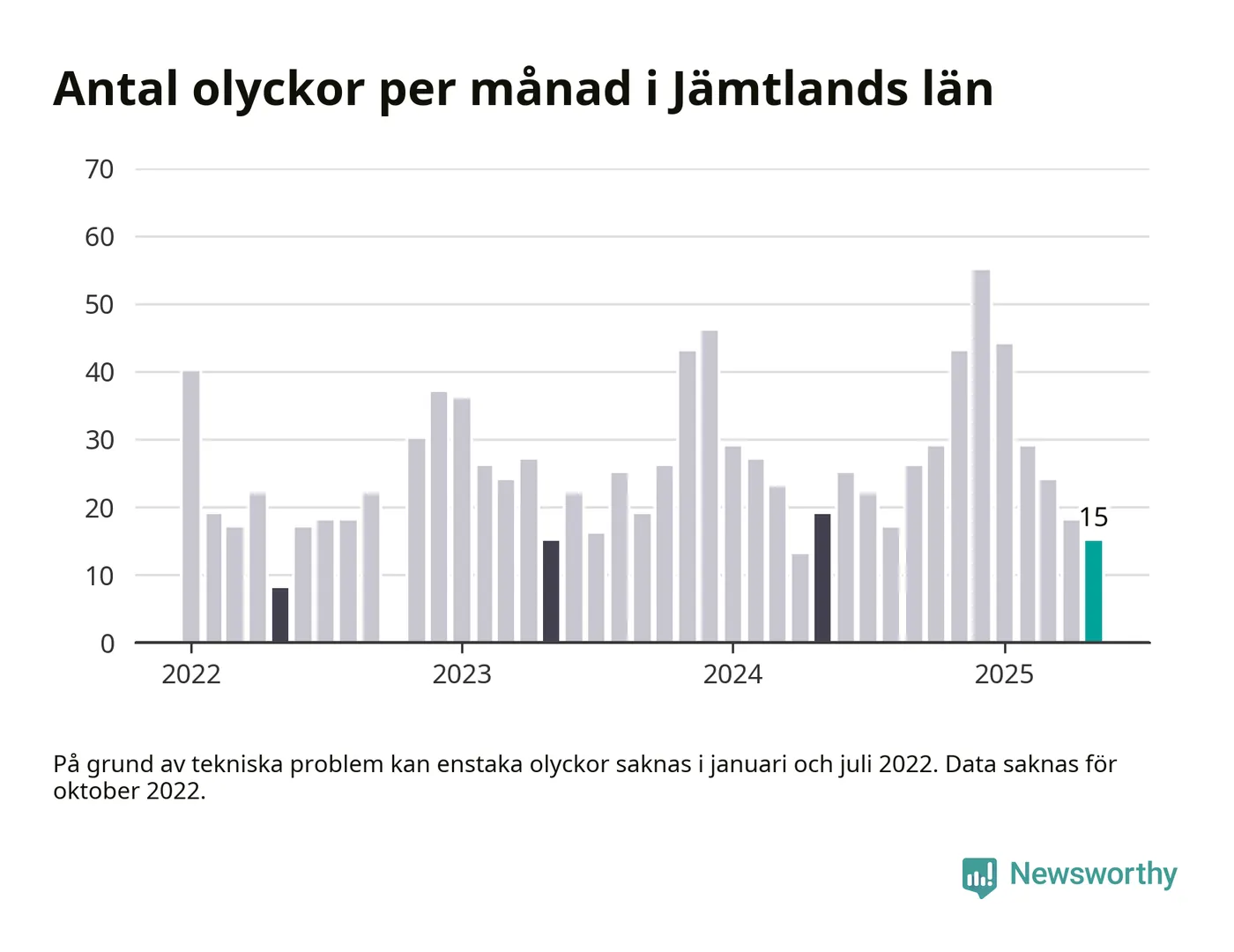 Antal olyckor per månad i Jämtlands län

70
60
50
40
30
20
10
0

15

2022
2023
2024
2025

På grund av tekniska problem kan enstaka olyckor saknas i januari och juli 2022. Data saknas för oktober 2022.

Newsworthy